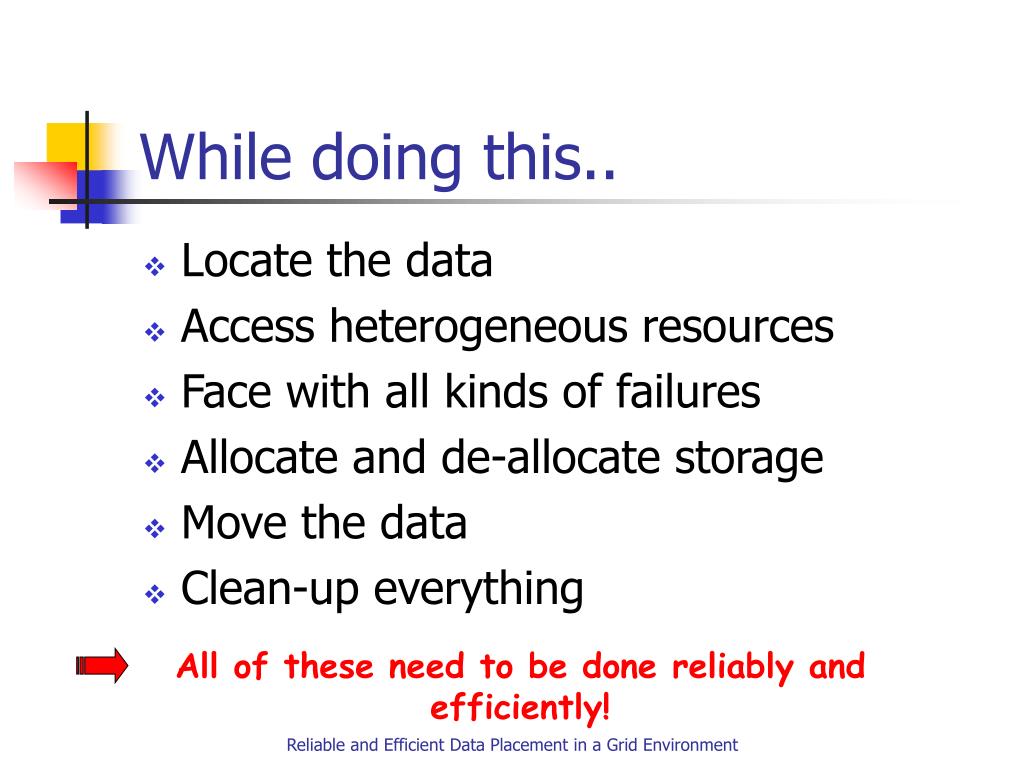 While doing this..

❖ Locate the data
❖ Access heterogeneous resources
❖ Face with all kinds of failures
❖ Allocate and de-allocate storage
❖ Move the data
❖ Clean-up everything

All of these need to be done reliably and efficiently!

Reliable and Efficient Data Placement in a Grid Environment